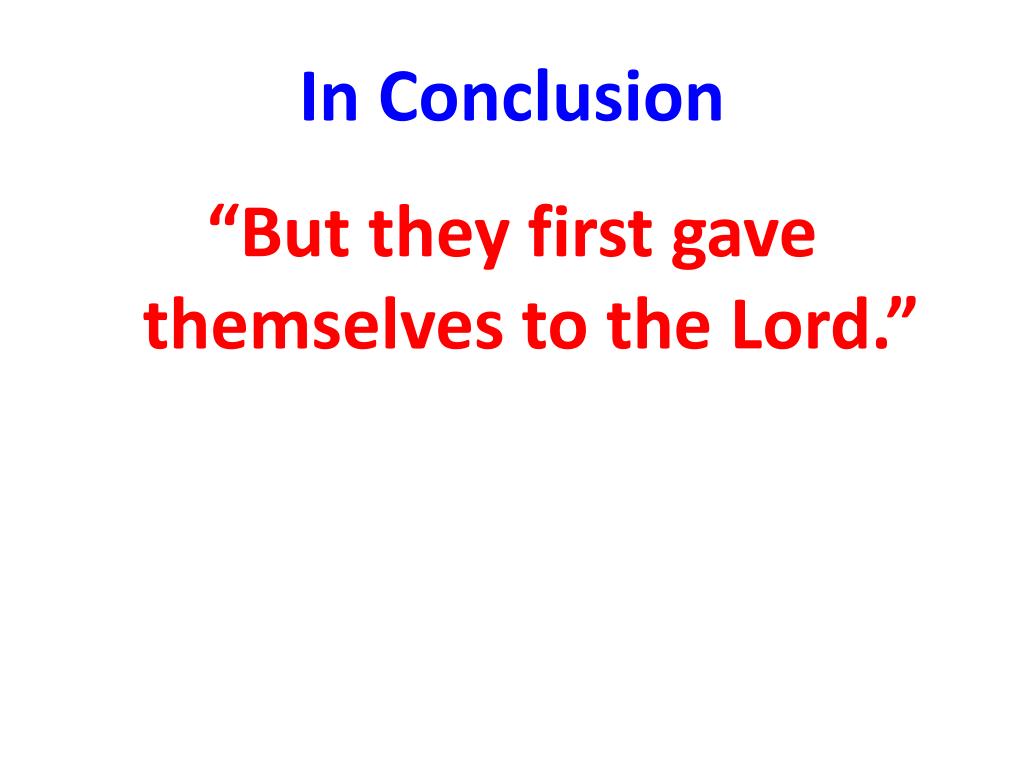 In Conclusion

“But they first gave themselves to the Lord.”